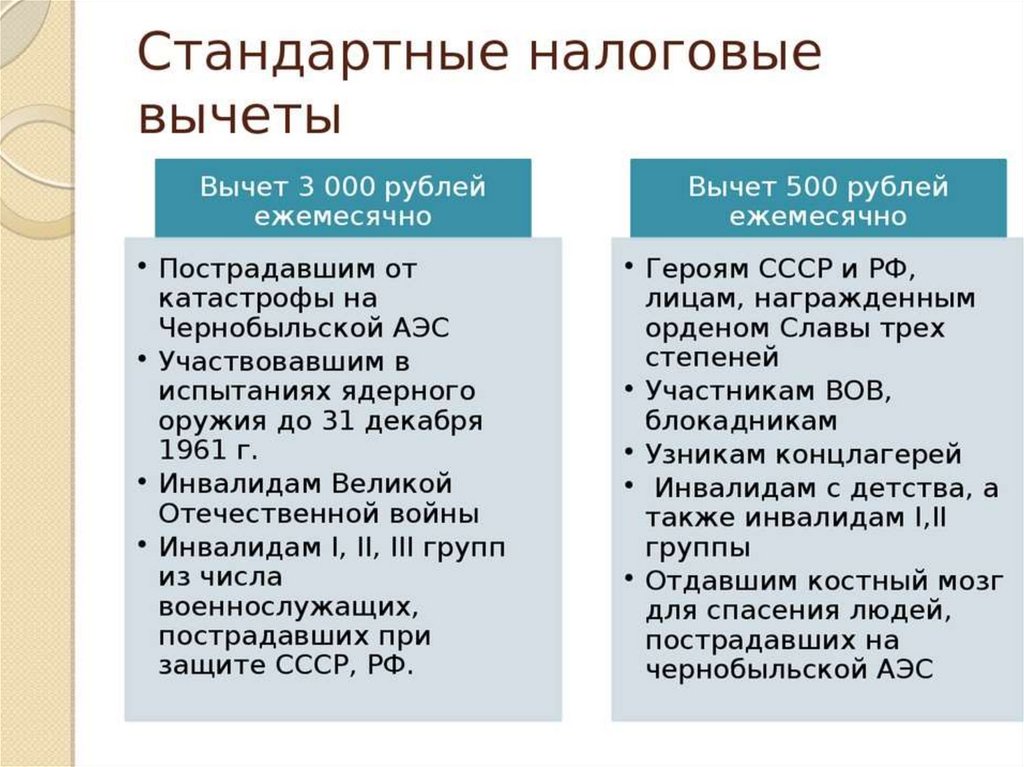 Стандартные налоговые вычеты

Вычет 3 000 рублей ежемесячно

• Пострадавшим от катастрофы на Чернобыльской АЭС
• Участвовавшим в испытаниях ядерного оружия до 31 декабря 1961 г.
• Инвалидам Великой Отечественной войны
• Инвалидам I, II, III групп из числа военнослужащих, пострадавших при защите СССР, РФ.

Вычет 500 рублей ежемесячно

• Героям СССР и РФ, лицам, награжденным орденом Славы трех степеней
• Участникам ВОВ, блокадникам
• Узникам концлагерей
• Инвалидам с детства, а также инвалидам I,II группы
• Отдавшим костный мозг для спасения людей, пострадавших на чернобыльской АЭС